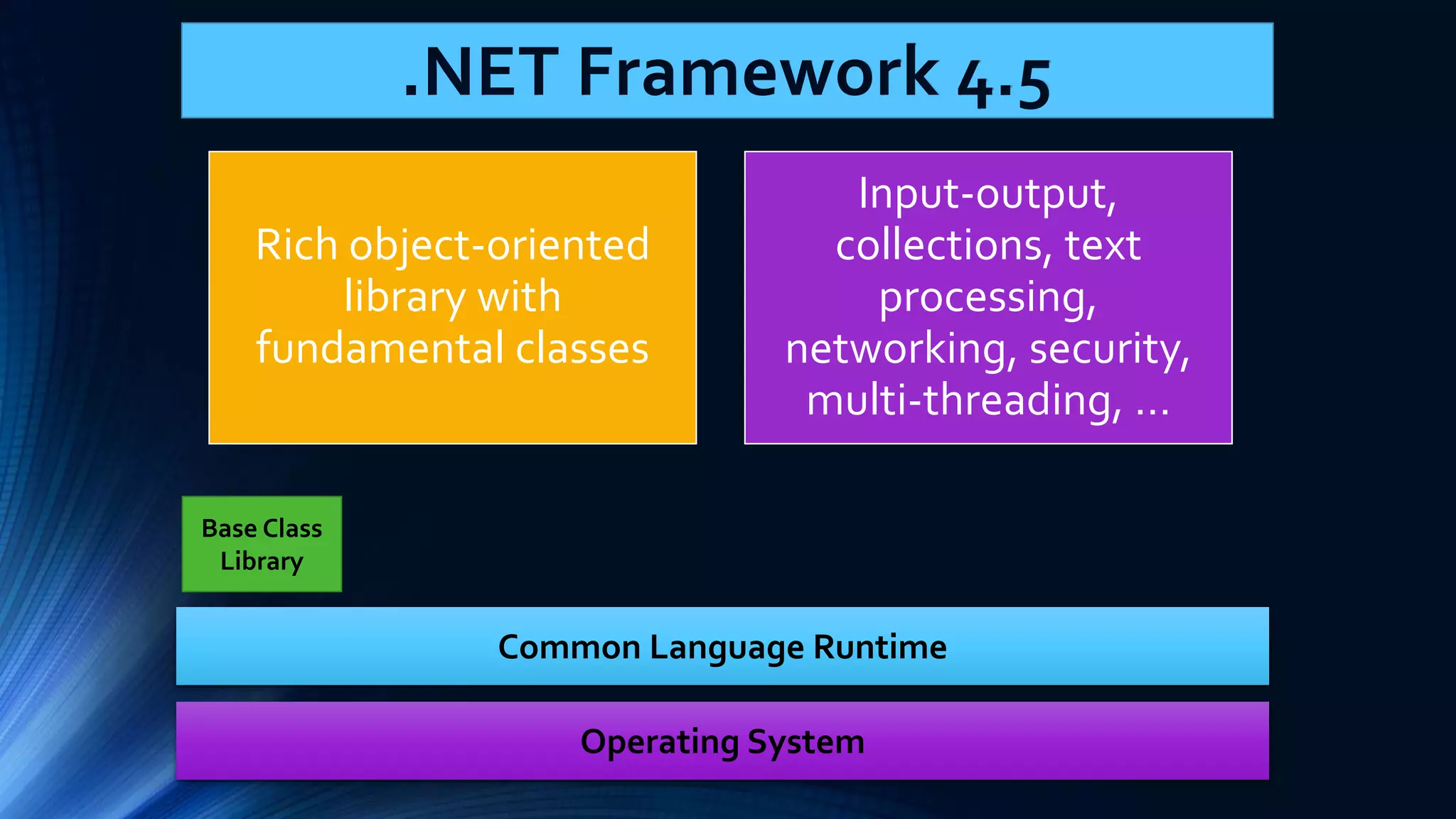 .NET Framework 4.5

Rich object-oriented library with fundamental classes

Input-output, collections, text processing, networking, security, multi-threading, …

Base Class Library

Common Language Runtime

Operating System